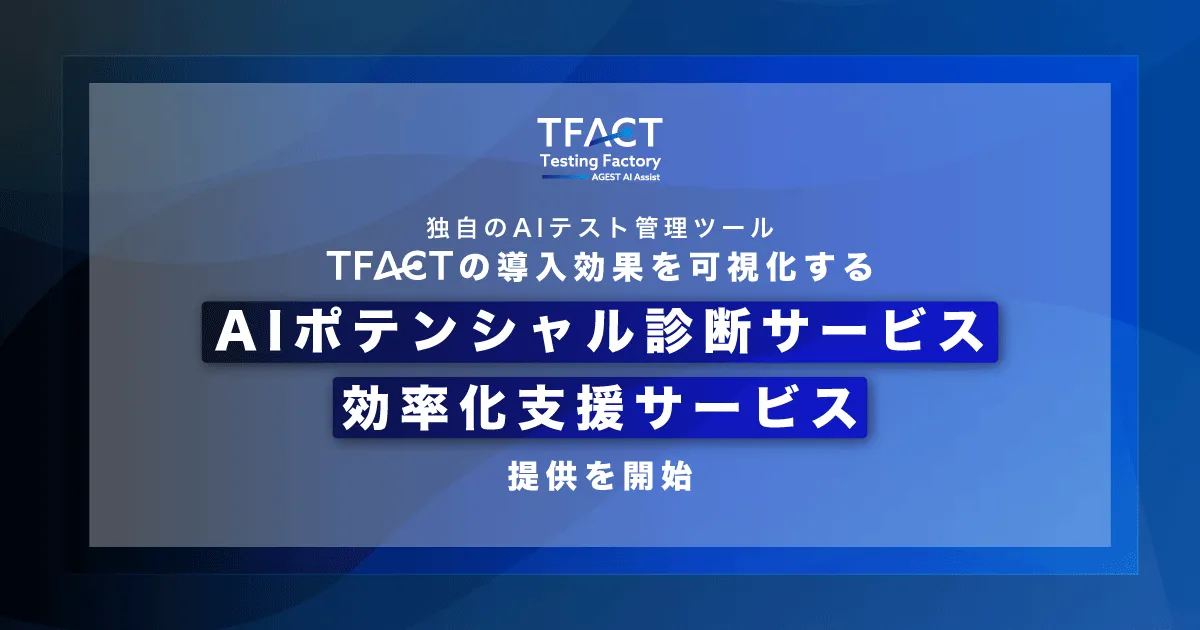 TFACT
Testing Factory
AGEST AI Assist

独自のAIテスト管理ツール
TFACTの導入効果を可視化する

AIポテンシャル診断サービス
効率化支援サービス

提供を開始